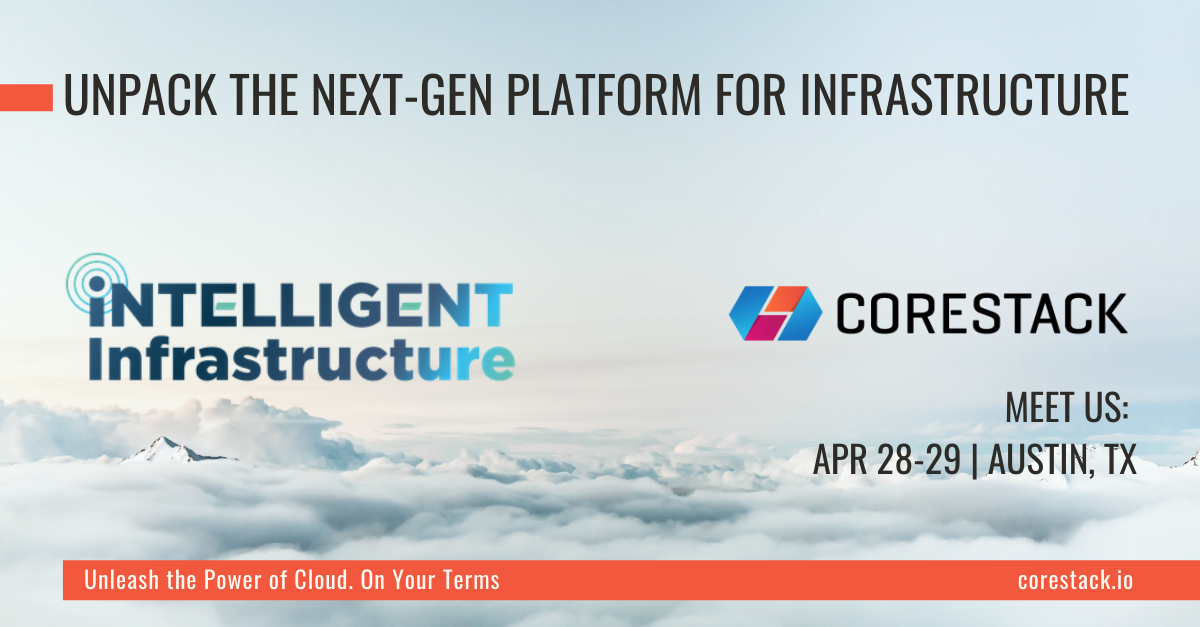 UNPACK THE NEXT-GEN PLATFORM FOR INFRASTRUCTURE

INTELLIGENT
Infrastructure

CORESTACK

MEET US:
APR 28-29 | AUSTIN, TX

Unleash the Power of Cloud. On Your Terms

corestack.io